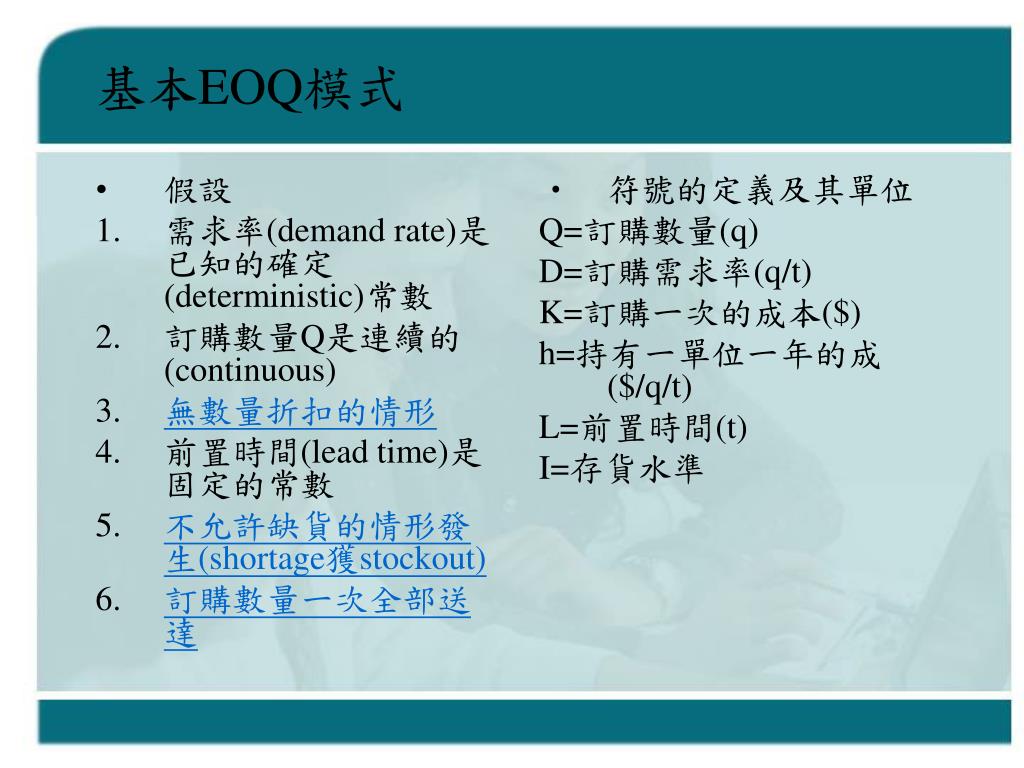 基本EOQ模式

• 假設
1. 需求率(demand rate)是已知的確定(deterministic)常數
2. 訂購數量Q是連續的(continuous)
3. 無數量折扣的情形
4. 前置時間(lead time)是固定的常數
5. 不允許缺貨的情形發生(shortage獲stockout)
6. 訂購數量一次全部送達

• 符號的定義及其單位
Q=訂購數量(q)
D=訂購需求率(q/t)
K=訂購一次的成本($)
h=持有一單位一年的成($/q/t)
L=前置時間(t)
I=存貨水準